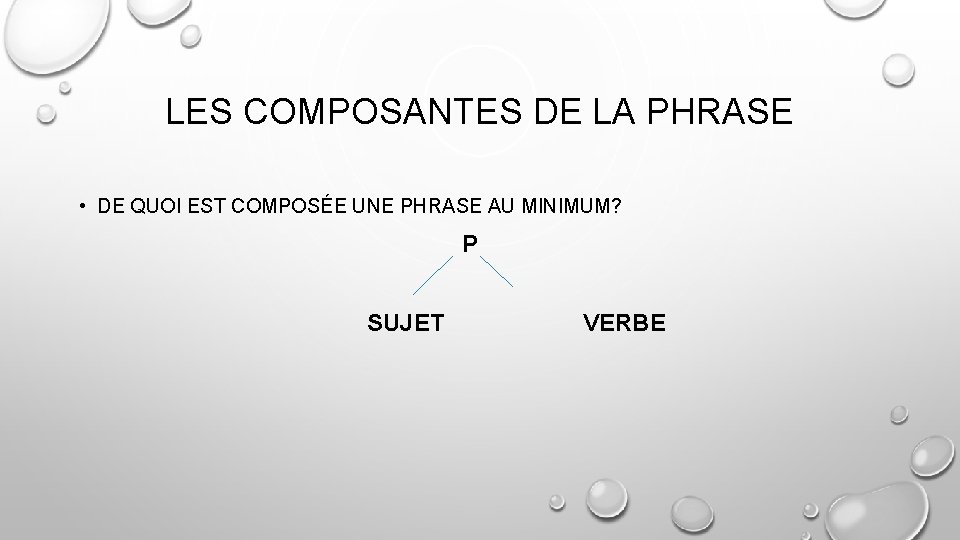 LES COMPOSANTES DE LA PHRASE

• DE QUOI EST COMPOSÉE UNE PHRASE AU MINIMUM?

P

SUJET

VERBE